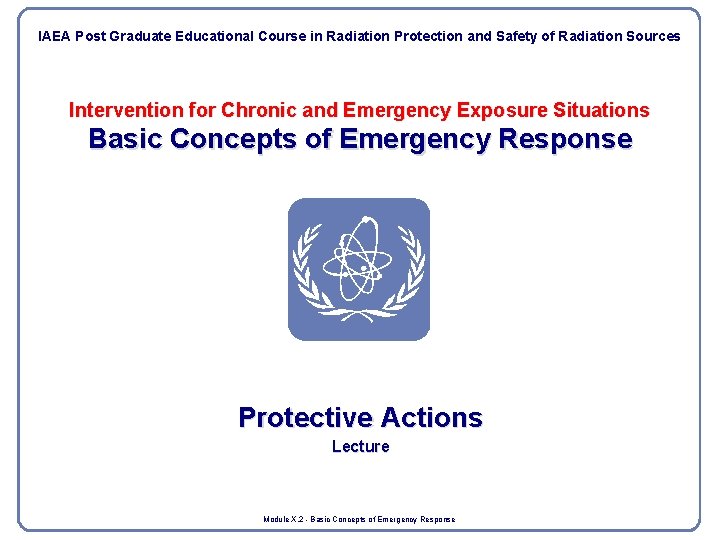 IAEA Post Graduate Educational Course in Radiation Protection and Safety of Radiation Sources

Intervention for Chronic and Emergency Exposure Situations
Basic Concepts of Emergency Response

Protective Actions
Lecture

Module X.2 - Basic Concepts of Emergency Response